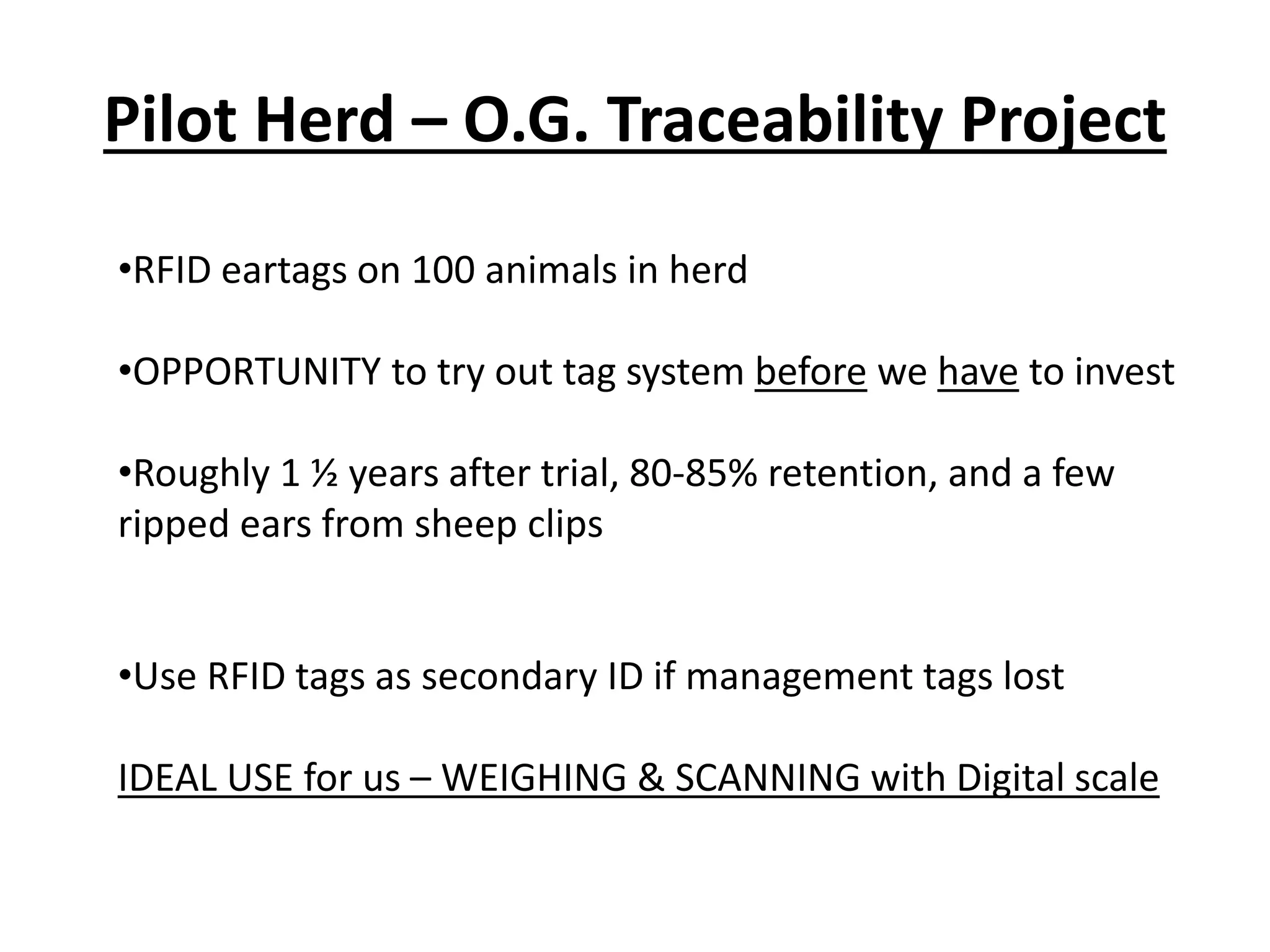 Pilot Herd – O.G. Traceability Project

•RFID eartags on 100 animals in herd

•OPPORTUNITY to try out tag system before we have to invest

•Roughly 1 ½ years after trial, 80-85% retention, and a few ripped ears from sheep clips

•Use RFID tags as secondary ID if management tags lost

IDEAL USE for us – WEIGHING & SCANNING with Digital scale